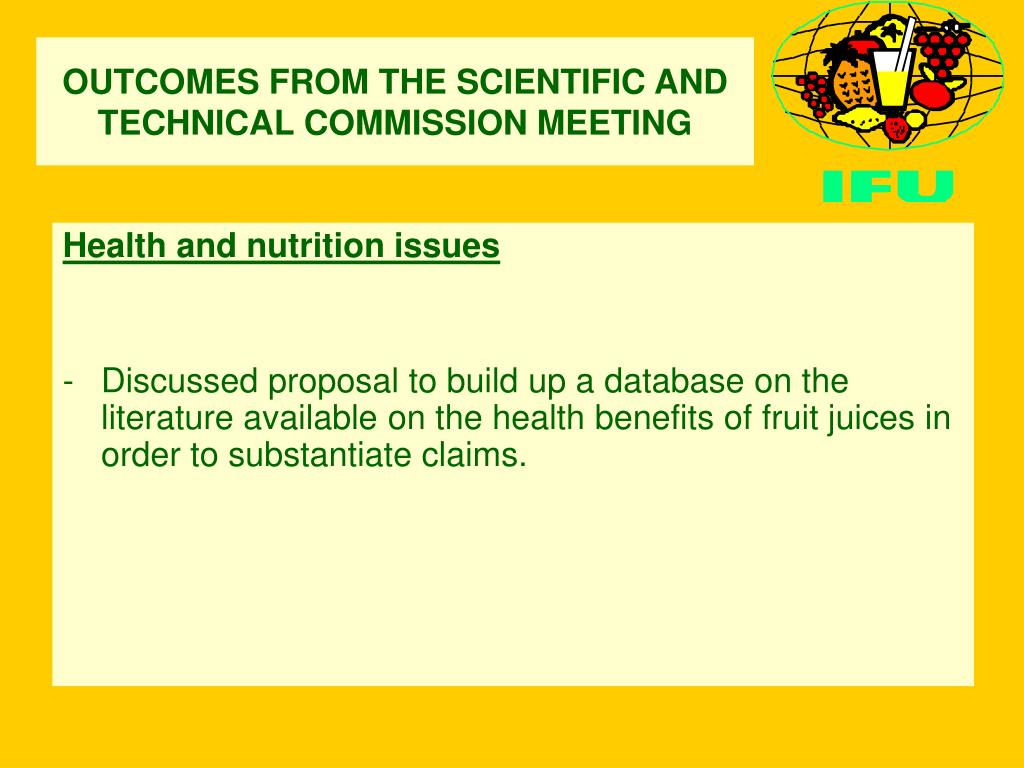 OUTCOMES FROM THE SCIENTIFIC AND TECHNICAL COMMISSION MEETING

IFU

Health and nutrition issues

- Discussed proposal to build up a database on the literature available on the health benefits of fruit juices in order to substantiate claims.